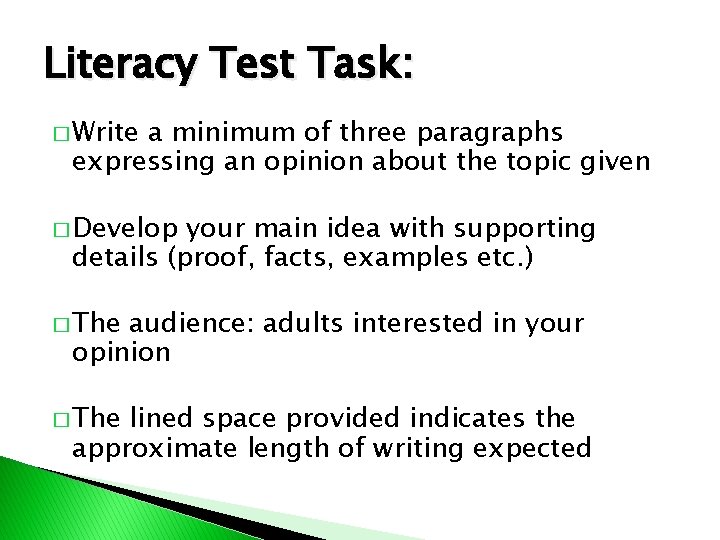 Literacy Test Task:

□ Write a minimum of three paragraphs expressing an opinion about the topic given

□ Develop your main idea with supporting details (proof, facts, examples etc.)

□ The audience: adults interested in your opinion

□ The lined space provided indicates the approximate length of writing expected